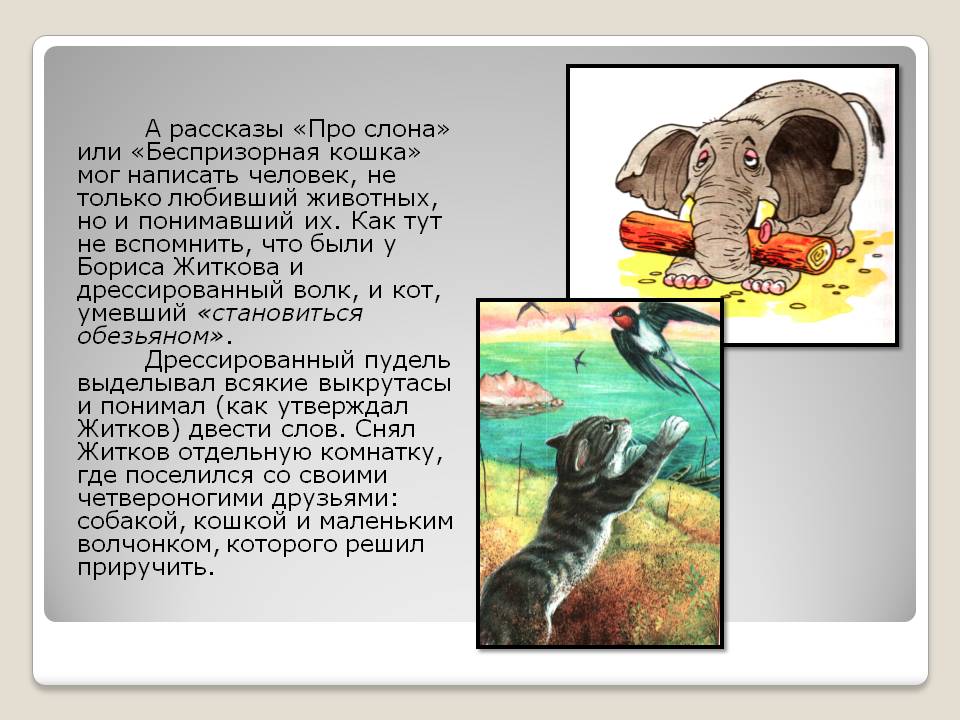 А рассказы «Про слона» или «Беспризорная кошка» мог написать человек, не только любивший животных, но и понимавший их. Как тут не вспомнить, что были у Бориса Житкова и дрессированный волк, и кот, умевший «становиться обезьяном».

Дрессированный пудель выделывал всякие выкрутасы и понимал (как утверждал Житков) двести слов. Снял Житков отдельную комнатку, где поселился со своими четвероногими друзьями: собакой, кошкой и маленьким волчонком, которого решил приручить.